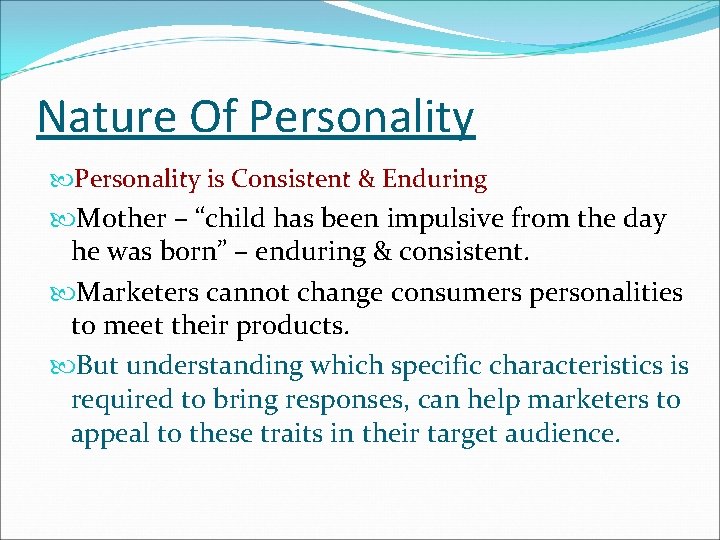 Nature Of Personality

Personality is Consistent & Enduring

Mother – “child has been impulsive from the day he was born” – enduring & consistent.

Marketers cannot change consumers personalities to meet their products.

But understanding which specific characteristics is required to bring responses, can help marketers to appeal to these traits in their target audience.